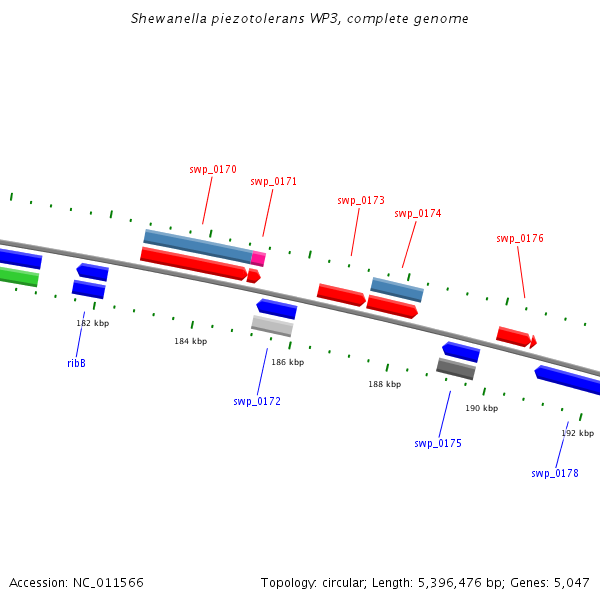 Shewanella piezotolerans WP3, complete genome

swp_0170
swp_0171
swp_0173
swp_0174
swp_0176

182 kbp
184 kbp
186 kbp
188 kbp
190 kbp
192 kbp

ribB
swp_0172
swp_0175
swp_0178

Accession: NC_011566

Topology: circular; Length: 5,396,476 bp; Genes: 5,047